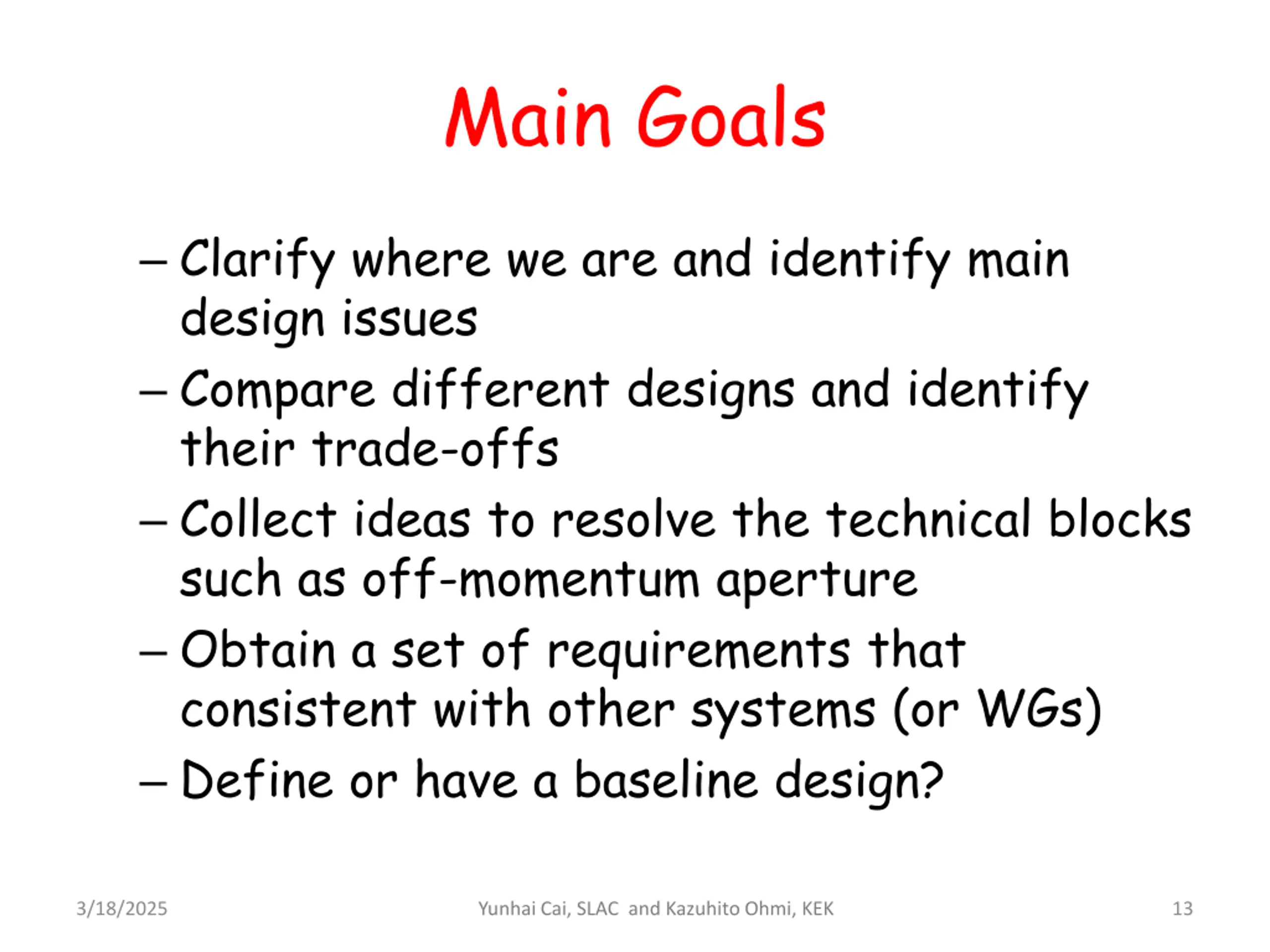 Main Goals

– Clarify where we are and identify main design issues
– Compare different designs and identify their trade-offs
– Collect ideas to resolve the technical blocks such as off-momentum aperture
– Obtain a set of requirements that consistent with other systems (or WGs)
– Define or have a baseline design?

3/18/2025

Yunhai Cai, SLAC and Kazuhito Ohmi, KEK

13